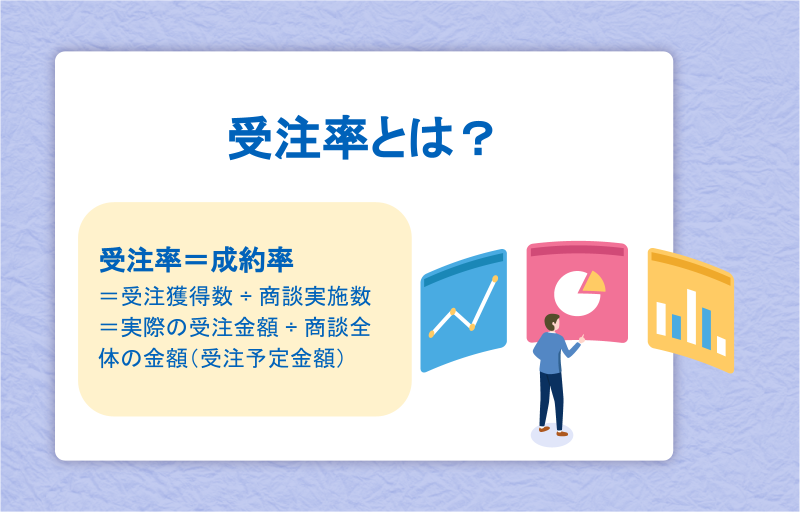 受注率とは？

受注率＝成約率

＝受注獲得数 ÷ 商談実施数
＝実際の受注金額 ÷ 商談全体の金額（受注予定金額）